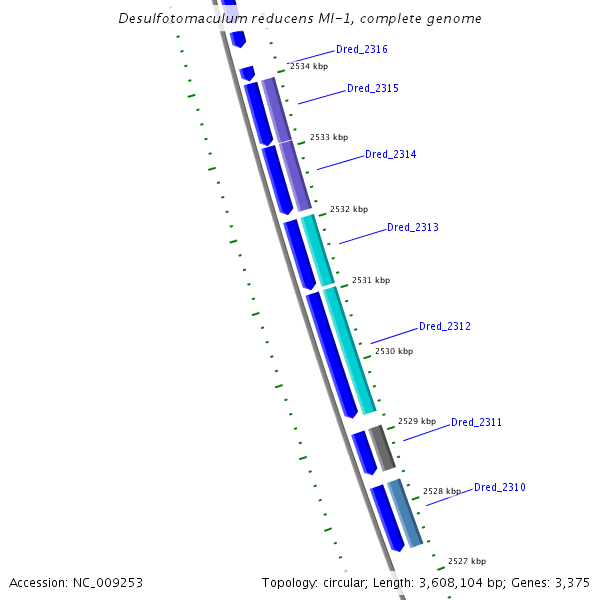 Desulfotomaculum reducens MI-1, complete genome

Dred_2316
2534 kbp
Dred_2315
2533 kbp
Dred_2314
2532 kbp
Dred_2313
2531 kbp
Dred_2312
2530 kbp
2529 kbp
Dred_2311
2528 kbp
Dred_2310
2527 kbp

Accession: NC_009253

Topology: circular; Length: 3,608,104 bp; Genes: 3,375